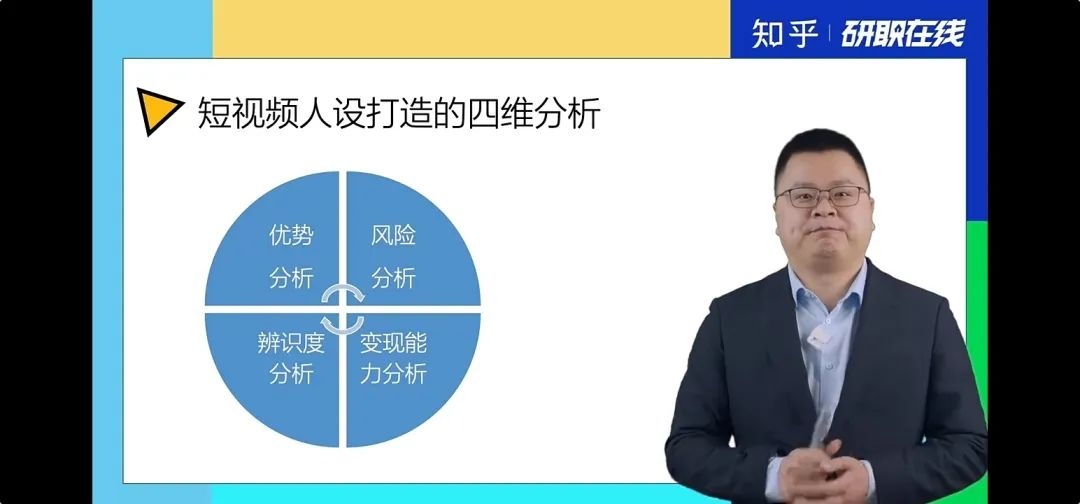 知乎 | 研职在线

短视频人设打造的四维分析

优势分析

风险分析

辨识度分析

变现能力分析